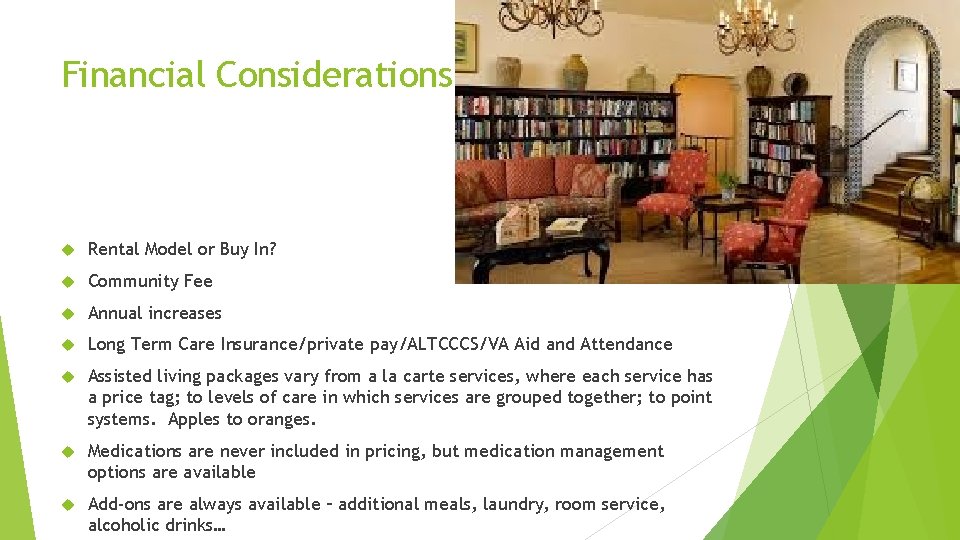 Financial Considerations

Rental Model or Buy In?

Community Fee

Annual increases

Long Term Care Insurance/private pay/ALTCCCS/VA Aid and Attendance

Assisted living packages vary from a la carte services, where each service has a price tag; to levels of care in which services are grouped together; to point systems. Apples to oranges.

Medications are never included in pricing, but medication management options are available

Add-ons are always available – additional meals, laundry, room service, alcoholic drinks…